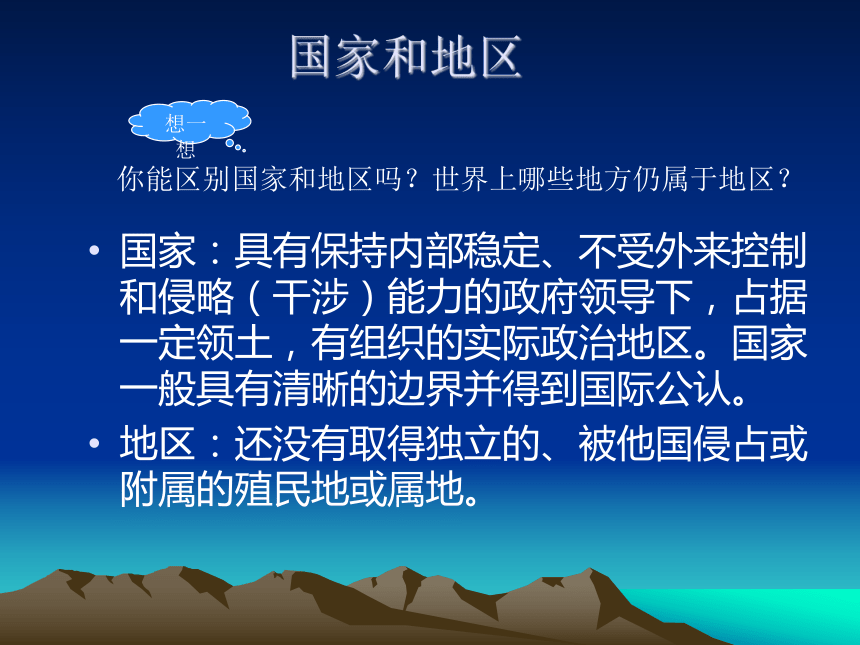 国家和地区

想一想

你能区别国家和地区吗？世界上哪些地方仍属于地区？

• 国家：具有保持内部稳定、不受外来控制和侵略（干涉）能力的政府领导下，占据一定领土，有组织的实际政治地区。国家一般具有清晰的边界并得到国际公认。

• 地区：还没有取得独立的、被他国侵占或附属的殖民地或属地。